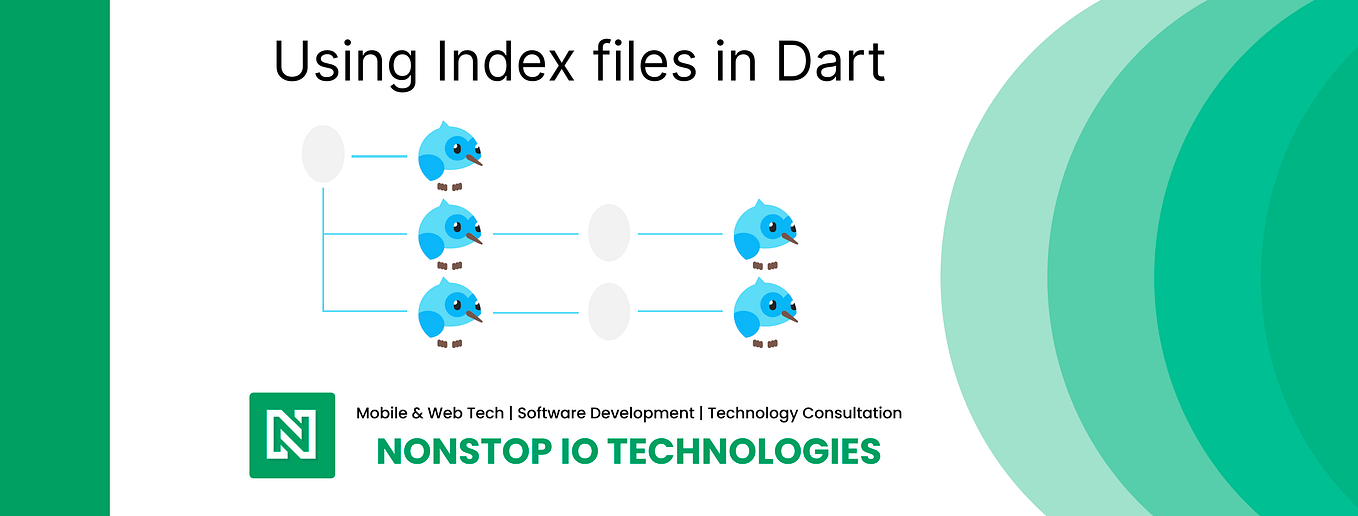 Using Index files in Dart

Mobile & Web Tech | Software Development | Technology Consultation

NONSTOP IO TECHNOLOGIES